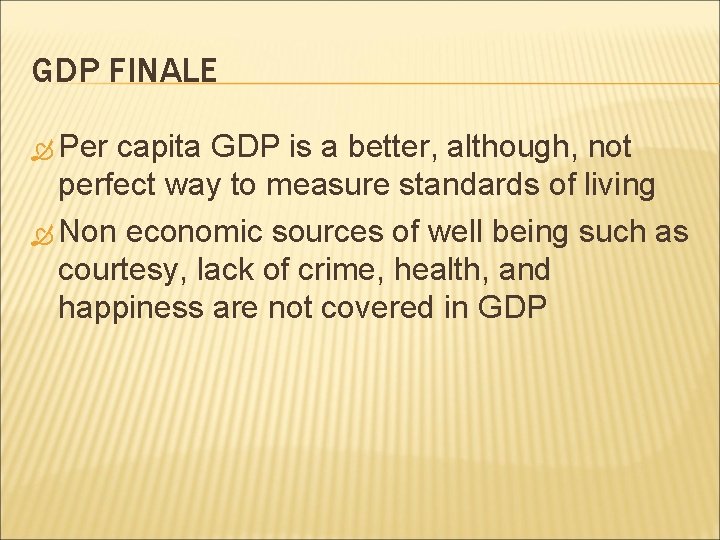 GDP FINALE

Per capita GDP is a better, although, not perfect way to measure standards of living

Non economic sources of well being such as courtesy, lack of crime, health, and happiness are not covered in GDP